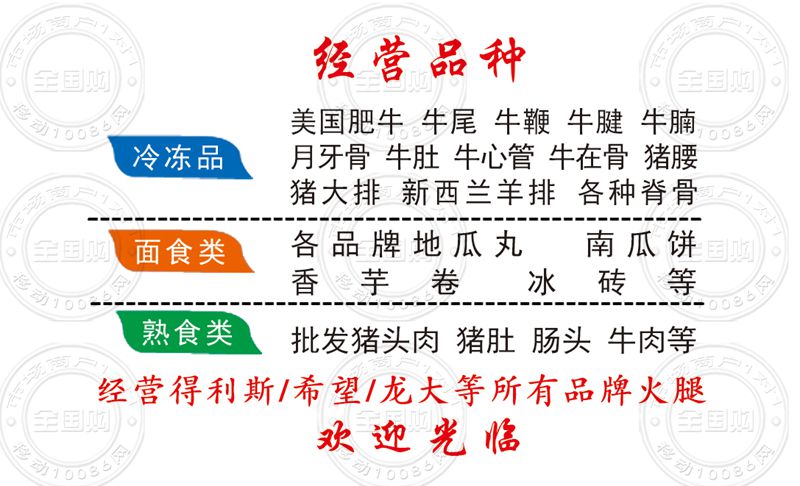 经营品种

冷冻品

美国肥牛 牛尾 牛鞭 牛腱 牛腩
月牙骨 牛肚 牛心管 牛在骨 猪腰
猪大排 新西兰羊排 各种脊骨

面食类

各品牌地瓜丸 南瓜饼
香芋卷 冰砖等

熟食类

批发猪头肉 猪肚 肠头 牛肉等

经营得利斯/希望/龙大等所有品牌火腿

欢迎光临

市场商户1对1 全国购 移动10086网